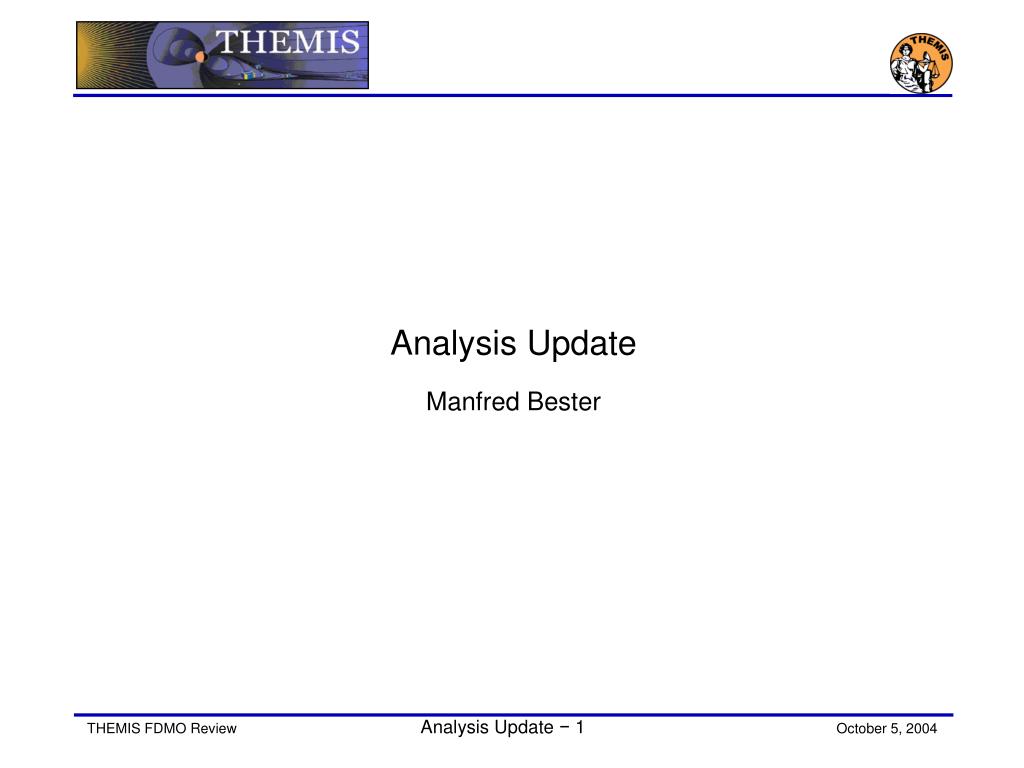 THEMIS

THEMIS

Analysis Update

Manfred Bester

THEMIS FDMO Review

Analysis Update − 1

October 5, 2004